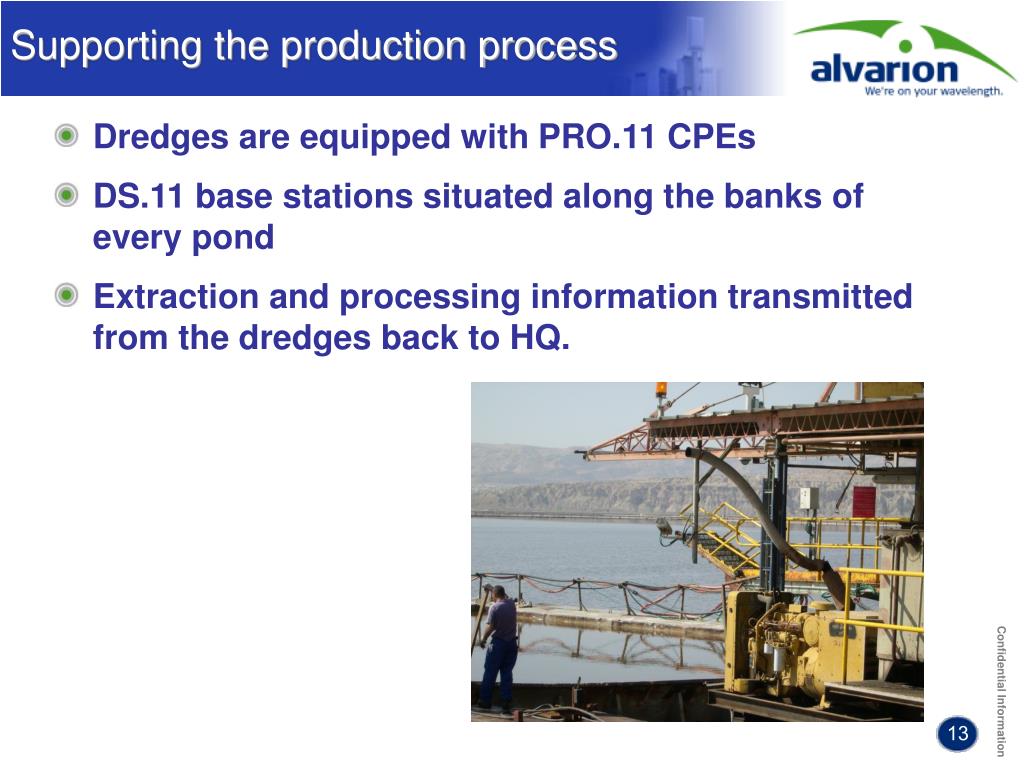 Supporting the production process

alvarion
We're on your wavelength.

Dredges are equipped with PRO.11 CPEs

DS.11 base stations situated along the banks of every pond

Extraction and processing information transmitted from the dredges back to HQ.

Confidential Information

13